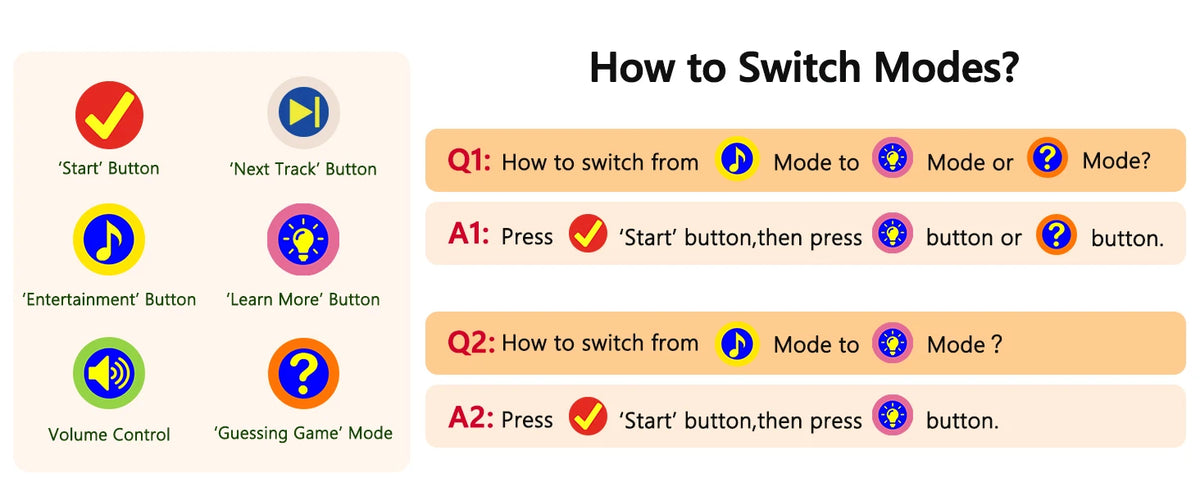 'Start' Button

'Next Track' Button

'Entertainment' Button

'Learn More' Button

Volume Control

'Guessing Game' Mode

How to Switch Modes?

Q1: How to switch from Mode to Mode or Mode?

A1: Press 'Start' button,then press button or button.

Q2: How to switch from Mode to Mode ?

A2: Press 'Start' button,then press button.